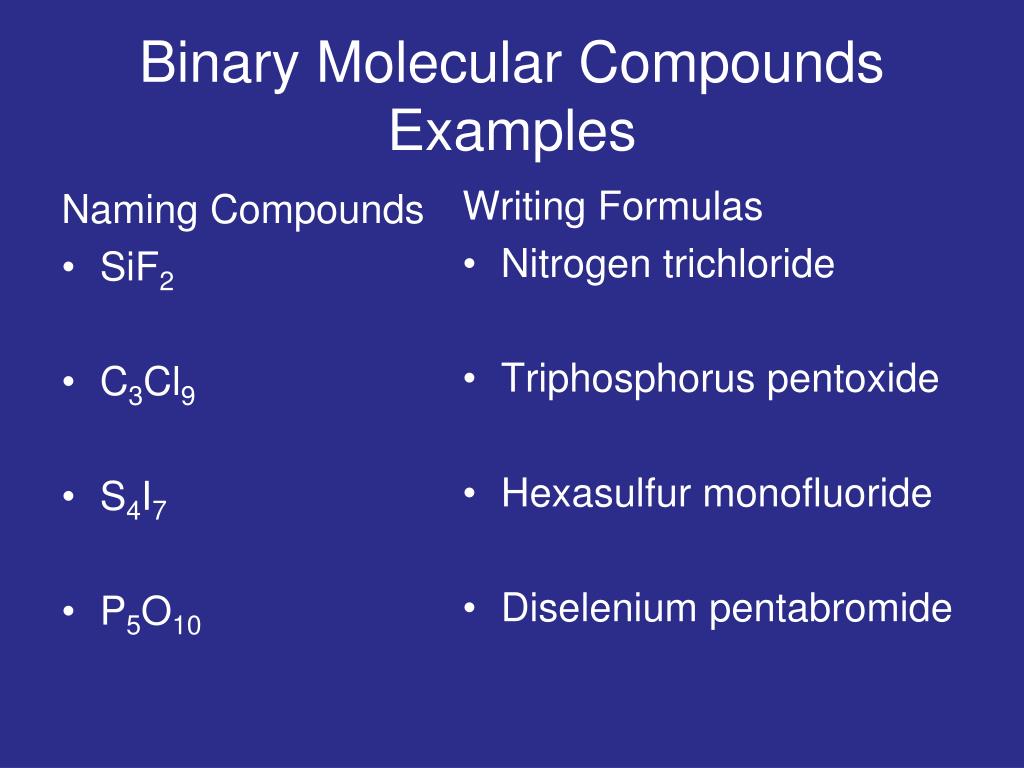 Binary Molecular Compounds Examples

Naming Compounds
• $SiF_2$

• $C_3Cl_9$

• $S_4I_7$

• $P_5O_{10}$

Writing Formulas
• Nitrogen trichloride

• Triphosphorus pentoxide

• Hexasulfur monofluoride

• Diselenium pentabromide